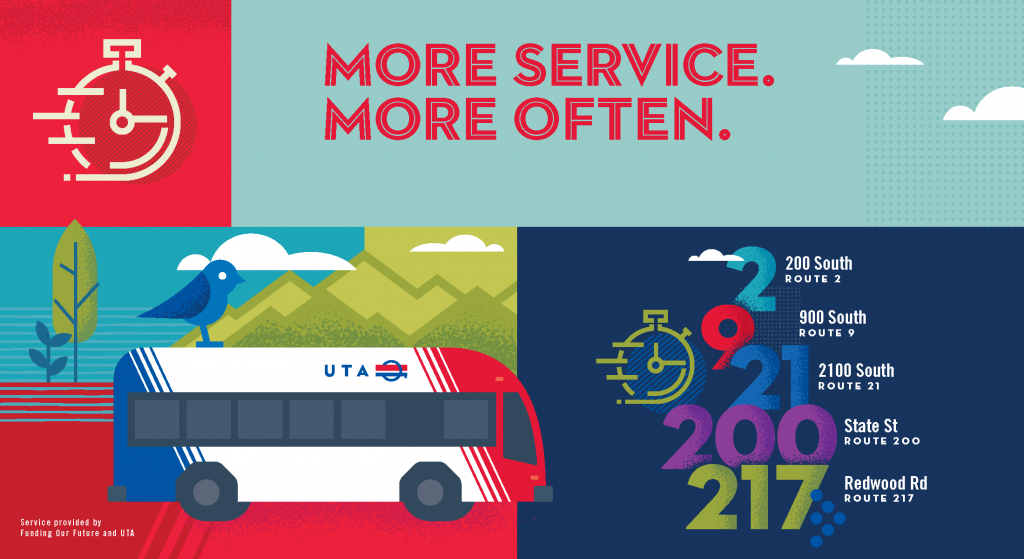 MORE SERVICE.
MORE OFTEN.

UTA

Service provided by
Funding Our Future and UTA

2
200 South
ROUTE 2

9
900 South
ROUTE 9

21
2100 South
ROUTE 21

200
State St
ROUTE 200

217
Redwood Rd
ROUTE 217